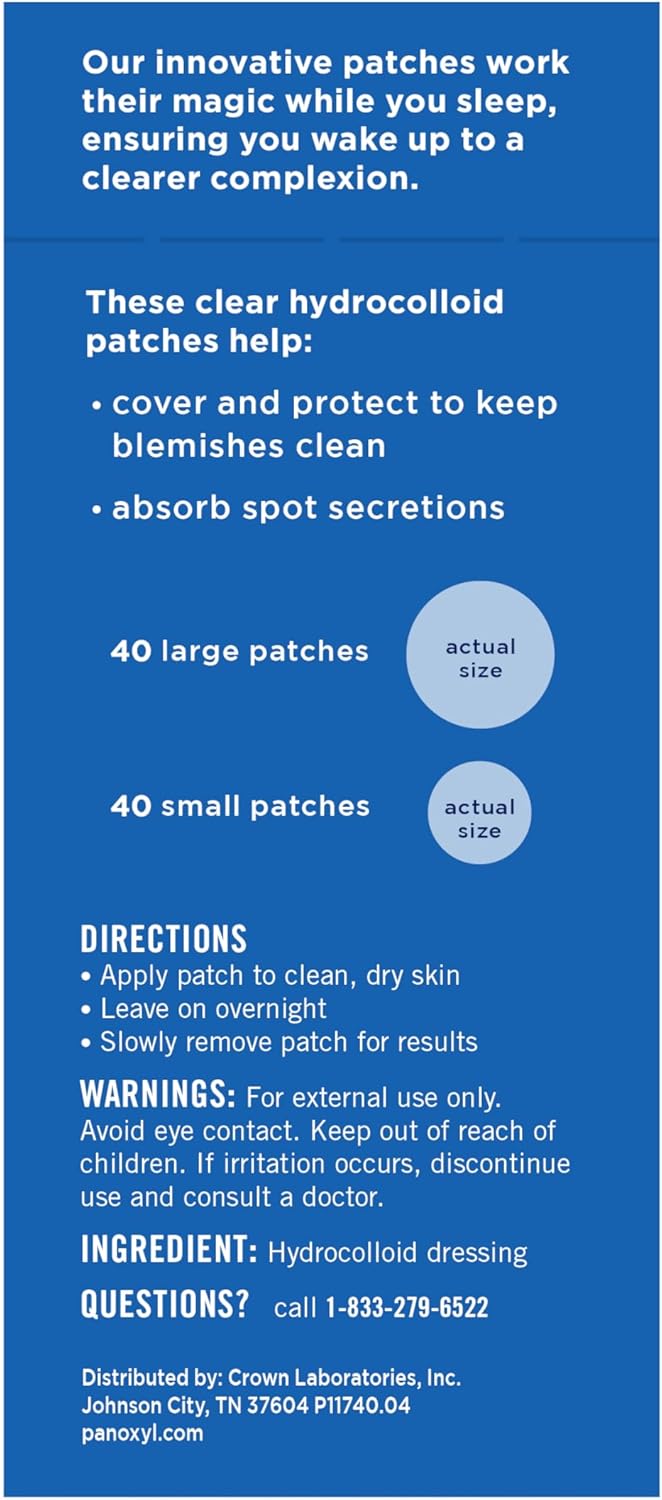 Our innovative patches work their magic while you sleep, ensuring you wake up to a clearer complexion.

These clear hydrocolloid patches help:

• cover and protect to keep blemishes clean

• absorb spot secretions

40 large patches

actual size

40 small patches

actual size

DIRECTIONS
• Apply patch to clean, dry skin
• Leave on overnight
• Slowly remove patch for results

WARNINGS: For external use only. Avoid eye contact. Keep out of reach of children. If irritation occurs, discontinue use and consult a doctor.

INGREDIENT: Hydrocolloid dressing

QUESTIONS? call 1-833-279-6522

Distributed by: Crown Laboratories, Inc.
Johnson City, TN 37604 P11740.04
panoxyl.com